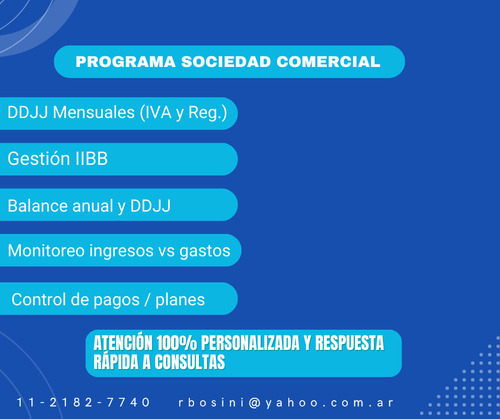 PROGRAMA SOCIEDAD COMERCIAL

DDJJ Mensuales (IVA y Reg.)

Gestión IIBB

Balance anual y DDJJ

Monitoreo ingresos vs gastos

Control de pagos / planes

ATENCIÓN 100% PERSONALIZADA Y RESPUESTA RÁPIDA A CONSULTAS

11-2182-7740 rbosini@yahoo.com.ar